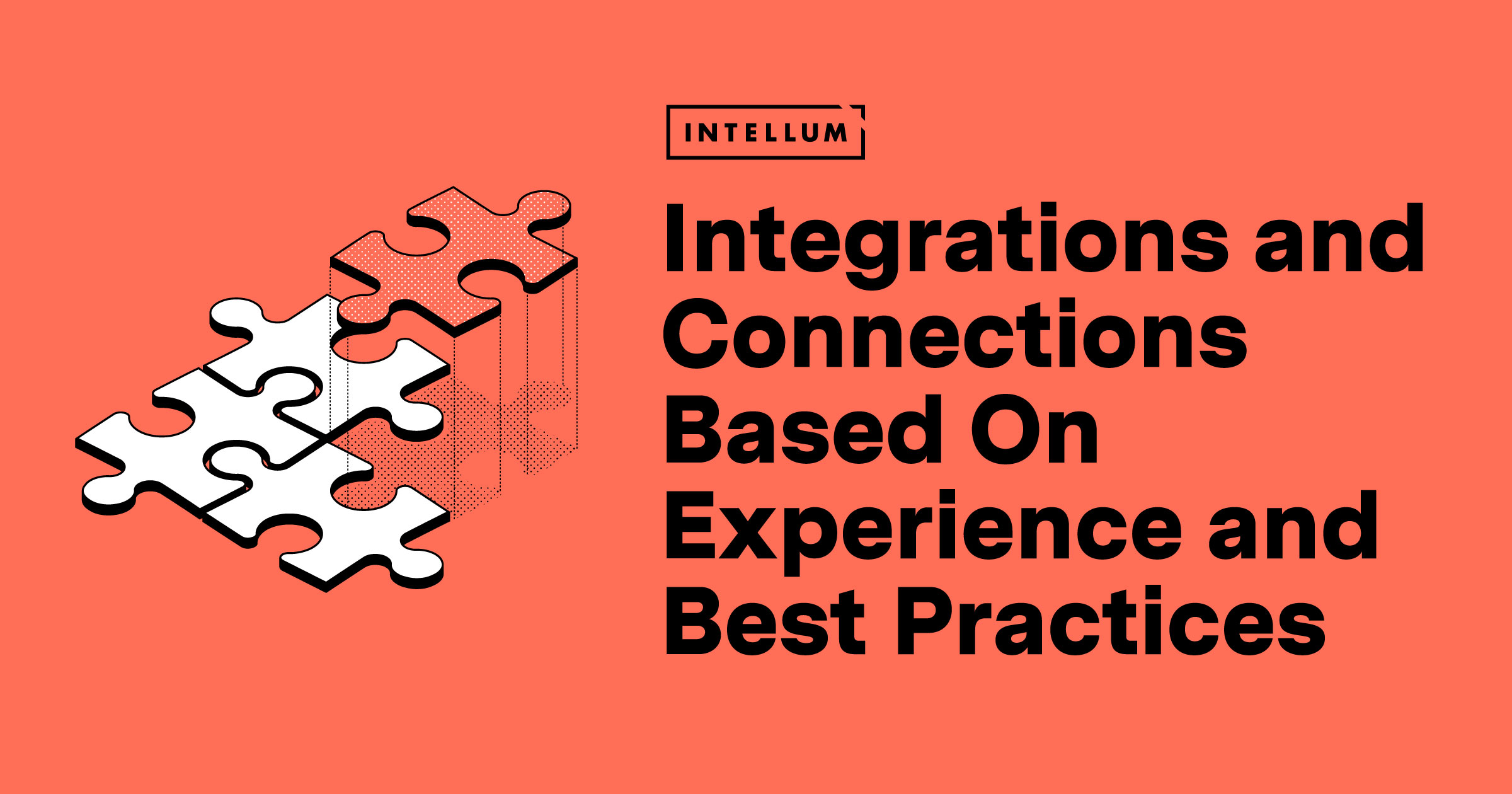 INTELLUM

Integrations and Connections Based On Experience and Best Practices